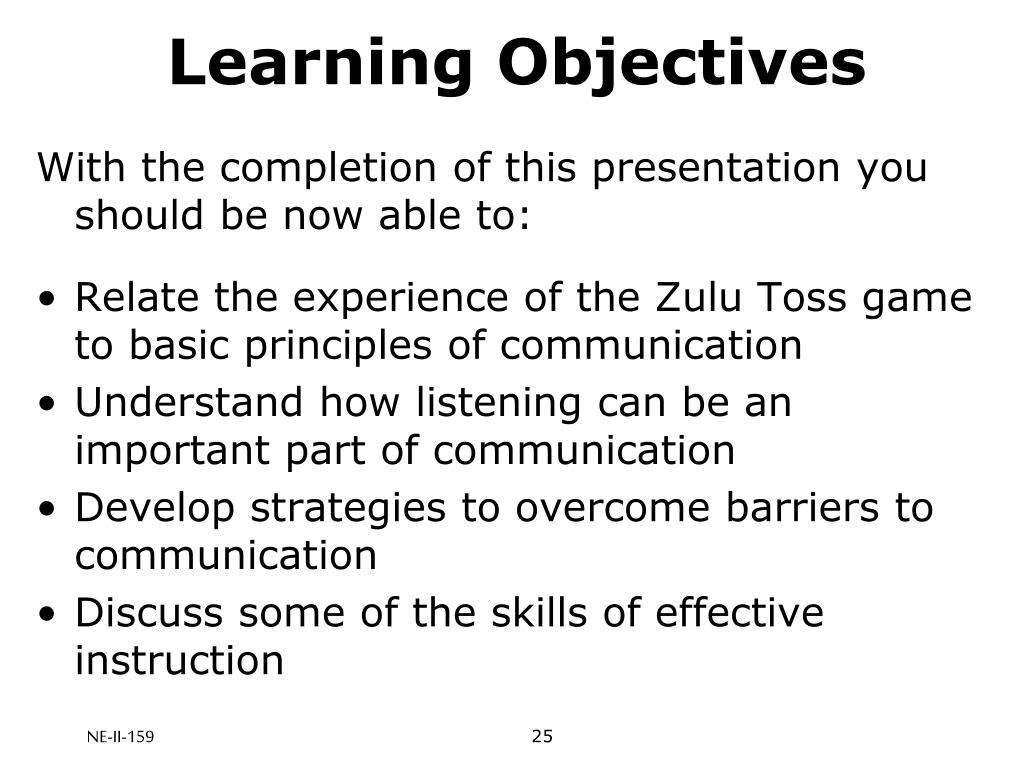 Learning Objectives

With the completion of this presentation you should be now able to:

• Relate the experience of the Zulu Toss game to basic principles of communication
• Understand how listening can be an important part of communication
• Develop strategies to overcome barriers to communication
• Discuss some of the skills of effective instruction

NE-II-159

25